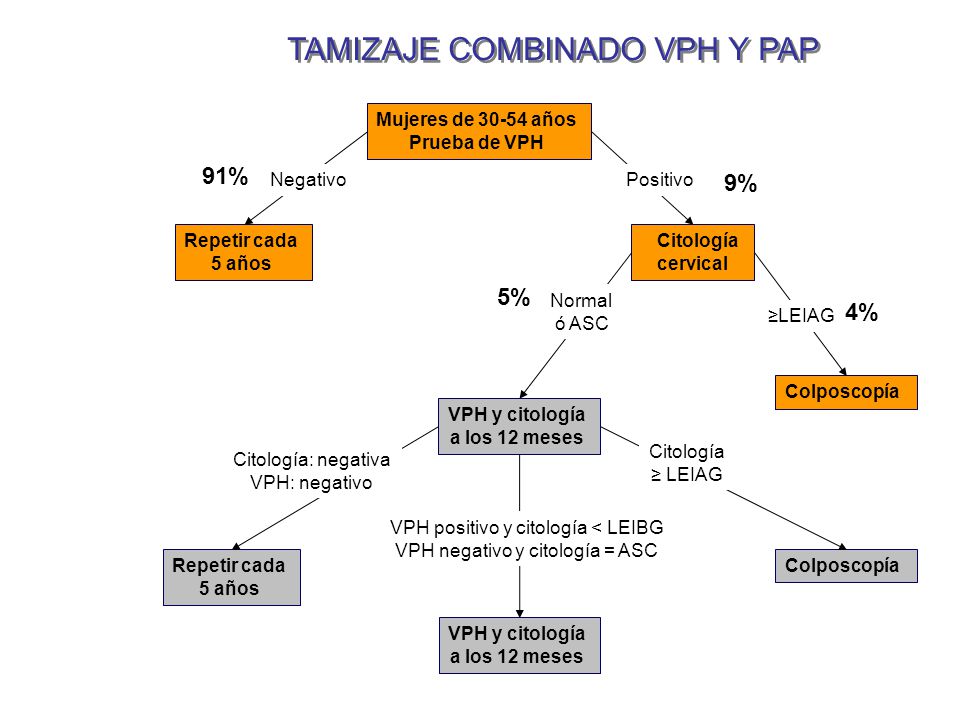 TAMIZAJE COMBINADO VPH Y PAP

Mujeres de 30-54 años
Prueba de VPH

91%
Negativo

Positivo
9%

Repetir cada 5 años

Citología cervical

5%
Normal ó ASC

≥LEIAG
4%

Colposcopía

VPH y citología a los 12 meses

Citología: negativa
VPH: negativo

Citología
≥ LEIAG

VPH positivo y citología < LEIBG
VPH negativo y citología = ASC

Repetir cada 5 años

Colposcopía

VPH y citología a los 12 meses